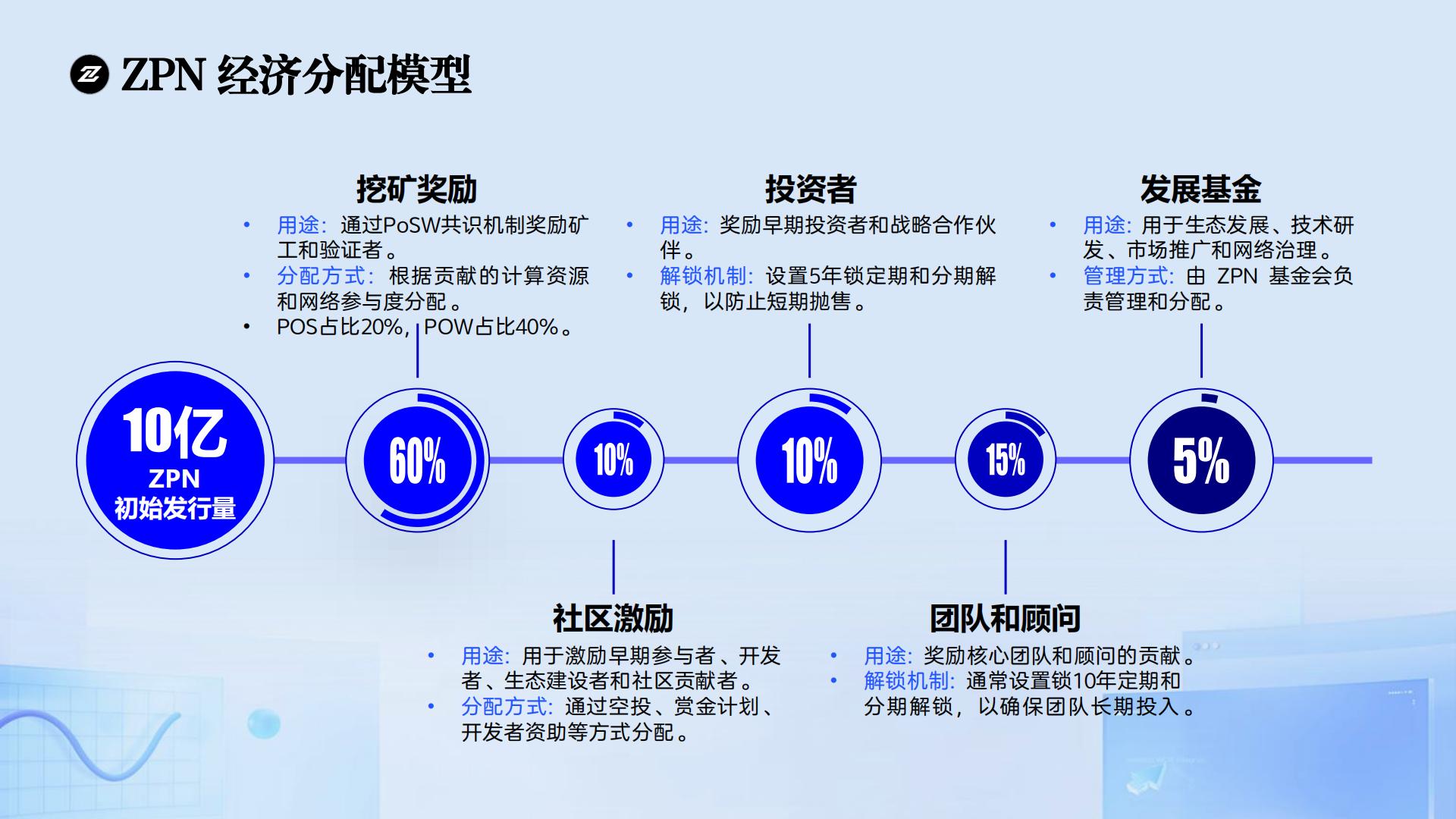 ZPN 经济分配模型

挖矿奖励
• 用途：通过PoSW共识机制奖励矿工和验证者。
• 分配方式：根据贡献的计算资源和网络参与度分配。
• POS占比20%，POW占比40%。

投资者
• 用途：奖励早期投资者和战略合作伙伴。
• 解锁机制：设置5年锁定期和分期解锁，以防止短期抛售。

发展基金
• 用途：用于生态发展、技术研发、市场推广和网络治理。
• 管理方式：由 ZPN 基金会负责管理和分配。

10亿
ZPN
初始发行量

60%

10%

10%

15%

5%

社区激励
• 用途：用于激励早期参与者、开发者、生态建设者和社区贡献者。
• 分配方式：通过空投、赏金计划、开发者资助等方式分配。

团队和顾问
• 用途：奖励核心团队和顾问的贡献。
• 解锁机制：通常设置锁10年定期和分期解锁，以确保团队长期投入。